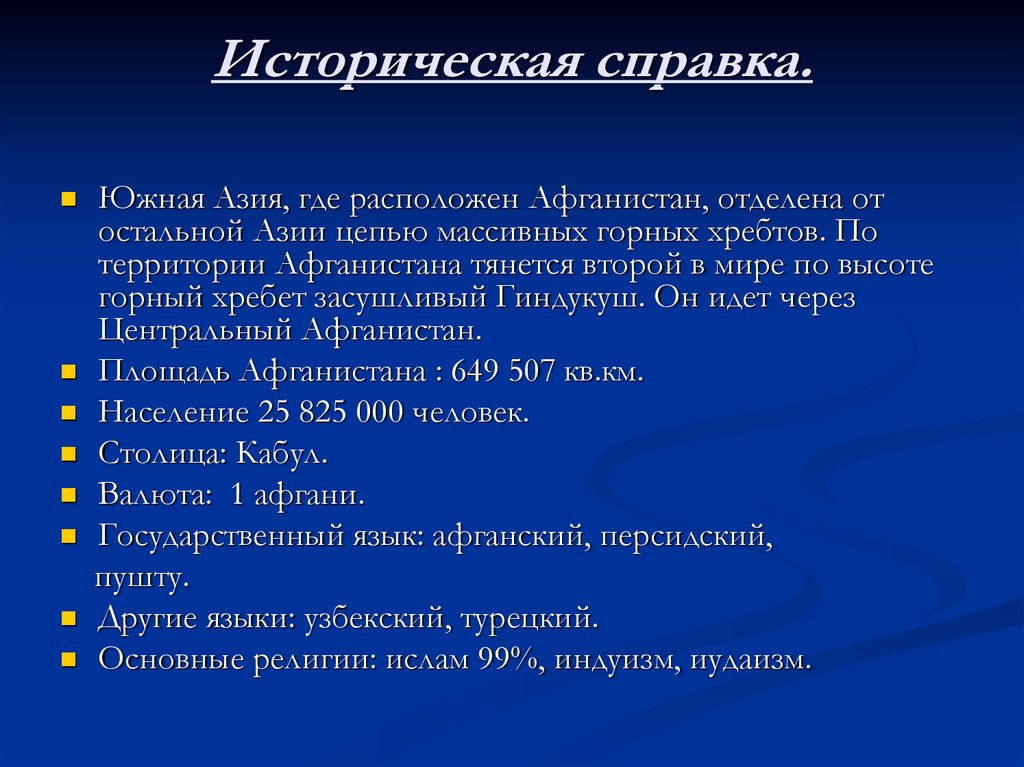 Историческая справка.

Южная Азия, где расположен Афганистан, отделена от остальной Азии цепью массивных горных хребтов. По территории Афганистана тянется второй в мире по высоте горный хребет засушливый Гиндукуш. Он идет через Центральный Афганистан.

Площадь Афганистана : 649 507 кв.км.

Население 25 825 000 человек.

Столица: Кабул.

Валюта: 1 афгани.

Государственный язык: афганский, персидский, пушту.

Другие языки: узбекский, турецкий.

Основные религии: ислам 99%, индуизм, иудаизм.